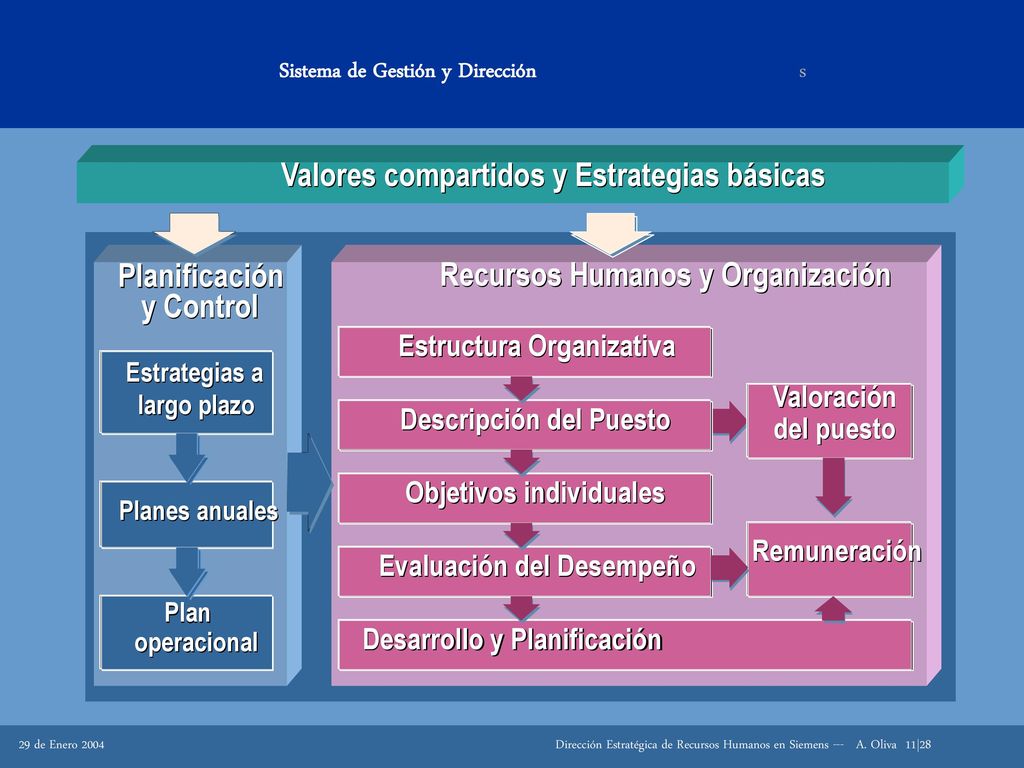 Sistema de Gestión y Dirección

s

Valores compartidos y Estrategias básicas

Planificación y Control

Estrategias a largo plazo

Planes anuales

Plan operacional

Recursos Humanos y Organización

Estructura Organizativa

Descripción del Puesto

Objetivos individuales

Evaluación del Desempeño

Desarrollo y Planificación

Valoración del puesto

Remuneración

29 de Enero 2004

Dirección Estratégica de Recursos Humanos en Siemens --- A. Oliva 11|28